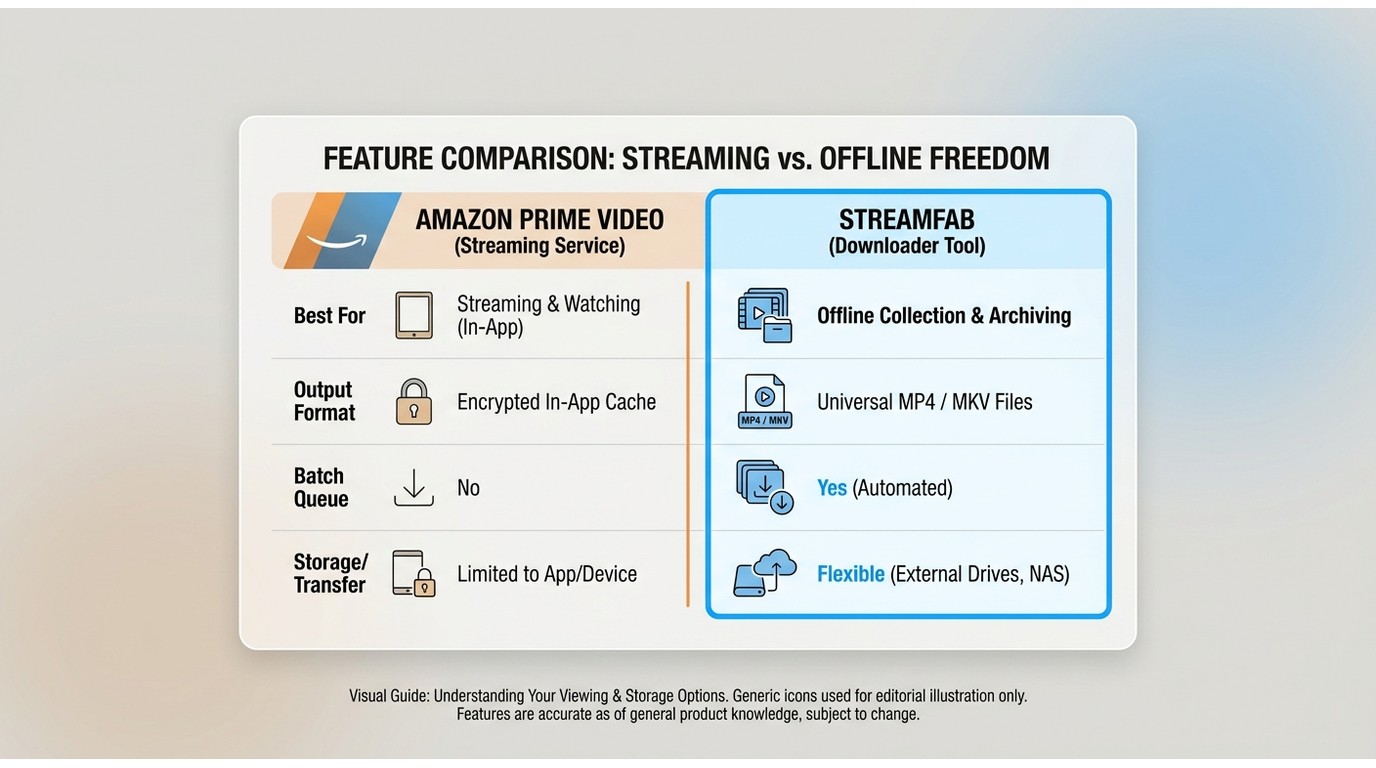 FEATURE COMPARISON: STREAMING vs. OFFLINE FREEDOM

| | AMAZON PRIME VIDEO (Streaming Service) | STREAMFAB (Downloader Tool) |
|---|---|---|
| Best For | Streaming & Watching (In-App) | Offline Collection & Archiving |
| Output Format | Encrypted In-App Cache | MP4 / MNV Universal MP4 / MKV Files |
| Batch Queue | No | Yes (Automated) |
| Storage/ Transfer | Limited to App/Device | Flexible (External Drives, NAS) |

Visual Guide: Understanding Your Viewing & Storage Options. Generic icons used for editorial illustration only. Features are accurate as of general product knowledge, subject to change.